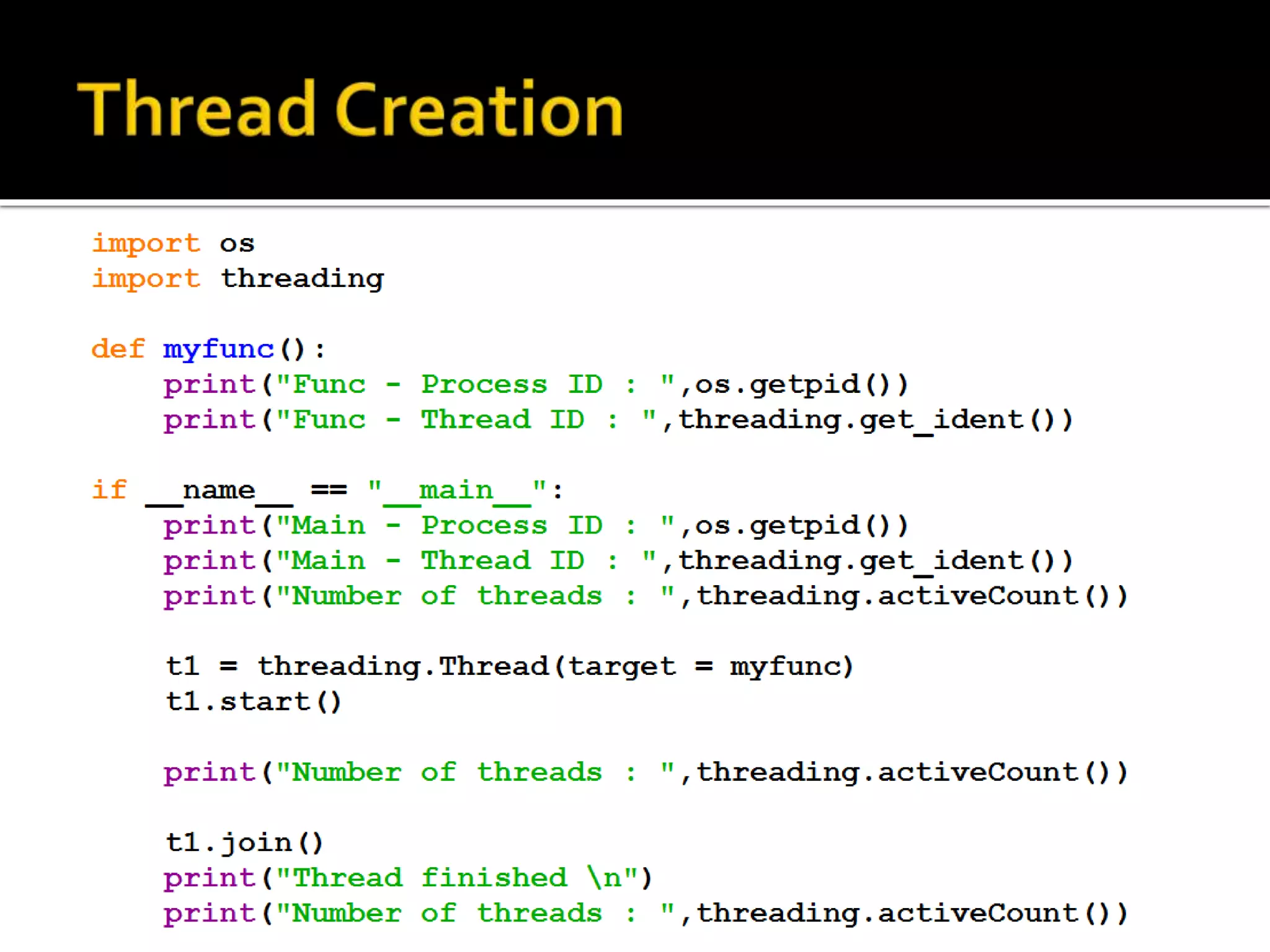 Thread Creation

import os
import threading

def myfunc():
    print("Func - Process ID : ",os.getpid())
    print("Func - Thread ID : ",threading.get_ident())

if __name__ == "__main__":
    print("Main - Process ID : ",os.getpid())
    print("Main - Thread ID : ",threading.get_ident())
    print("Number of threads : ",threading.activeCount())

    t1 = threading.Thread(target = myfunc)
    t1.start()

    print("Number of threads : ",threading.activeCount())

    t1.join()
    print("Thread finished \n")
    print("Number of threads : ",threading.activeCount())